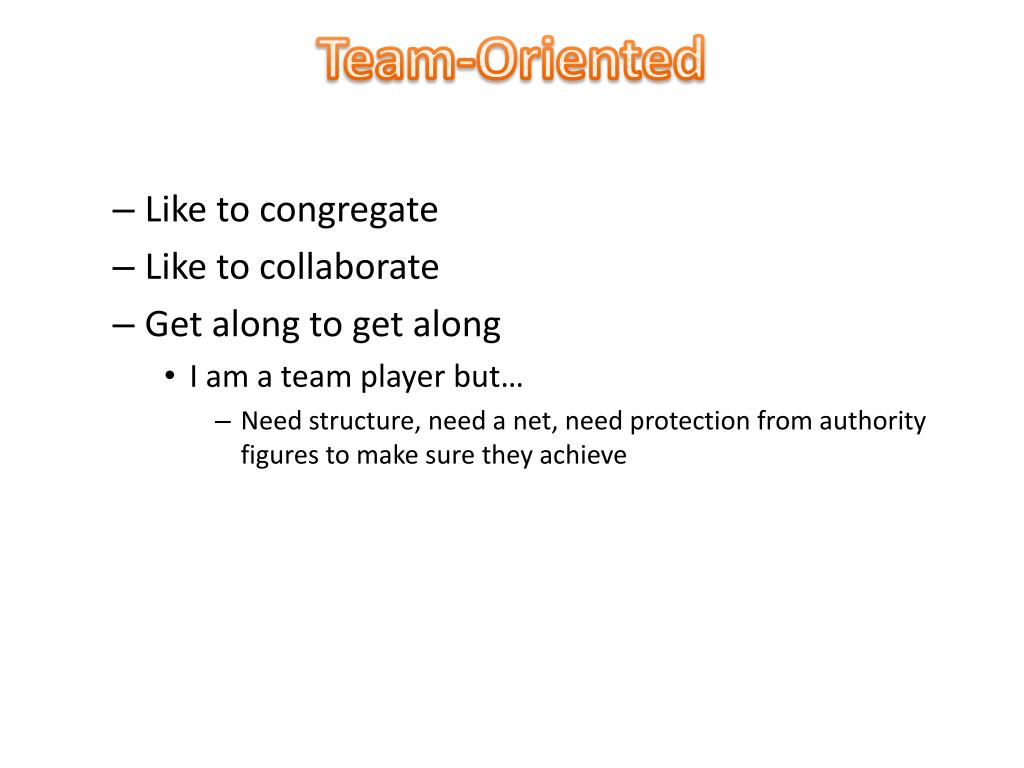 Team-Oriented

– Like to congregate
– Like to collaborate
– Get along to get along
• I am a team player but…
– Need structure, need a net, need protection from authority figures to make sure they achieve